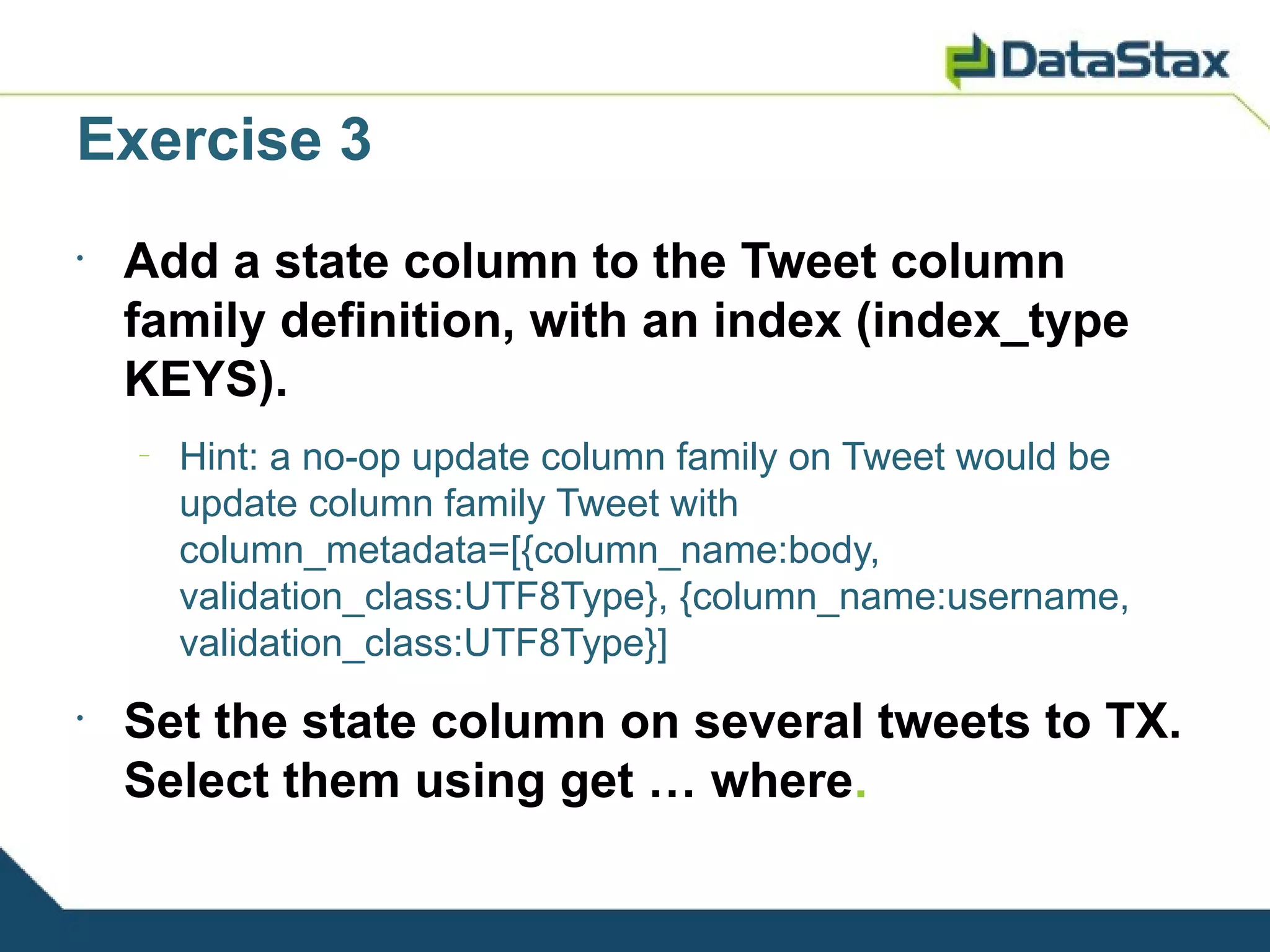 DataStax

Exercise 3

• Add a state column to the Tweet column family definition, with an index (index_type KEYS).

– Hint: a no-op update column family on Tweet would be update column family Tweet with column_metadata=[{column_name:body, validation_class:UTF8Type}, {column_name:username, validation_class:UTF8Type}]

• Set the state column on several tweets to TX. Select them using get … where.